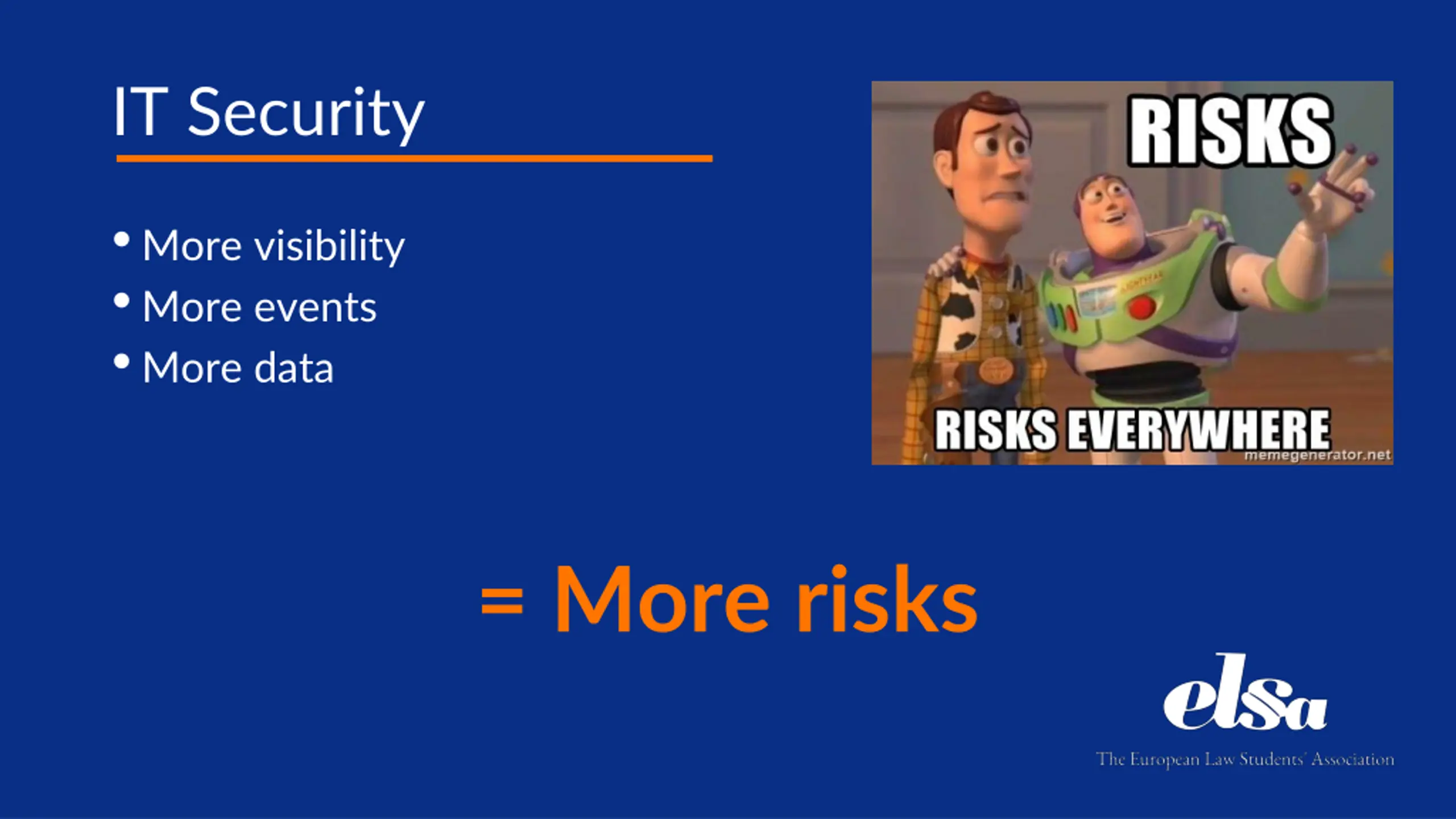 IT Security

• More visibility
• More events
• More data

RISKS

RISKS EVERYWHERE

memegenerator.net

= More risks

elsa

The European Law Students' Association